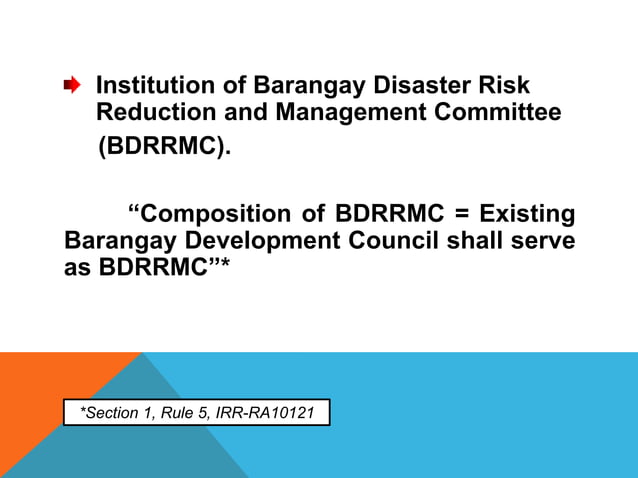 Institution of Barangay Disaster Risk Reduction and Management Committee (BDRRMC).

“Composition of BDRRMC = Existing Barangay Development Council shall serve as BDRRMC”*

*Section 1, Rule 5, IRR-RA10121